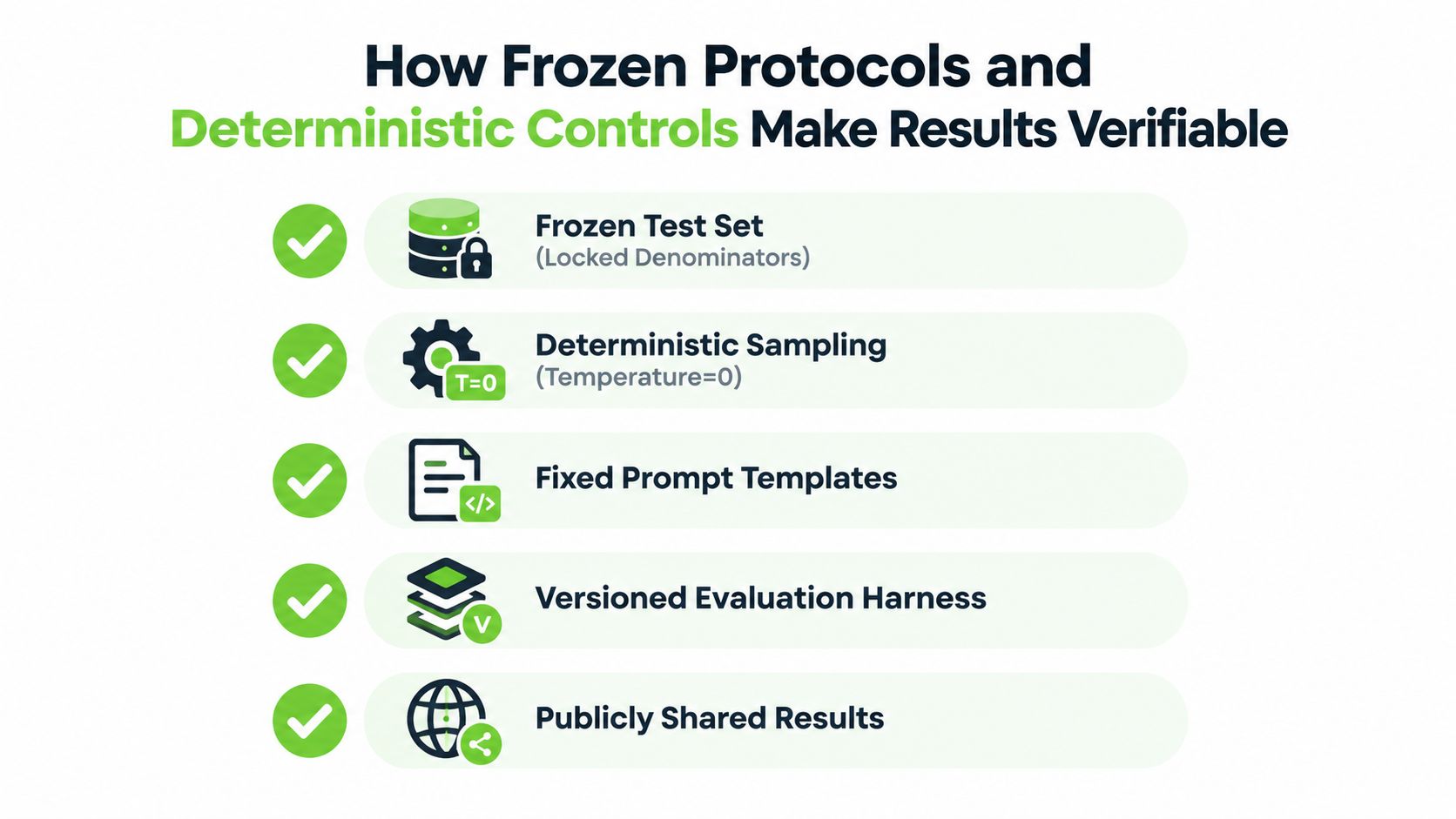 How Frozen Protocols and Deterministic Controls Make Results Verifiable

Frozen Test Set
(Locked Denominators)

T=0
Deterministic Sampling
(Temperature=0)

</>
Fixed Prompt Templates

V
Versioned Evaluation Harness

Publicly Shared Results